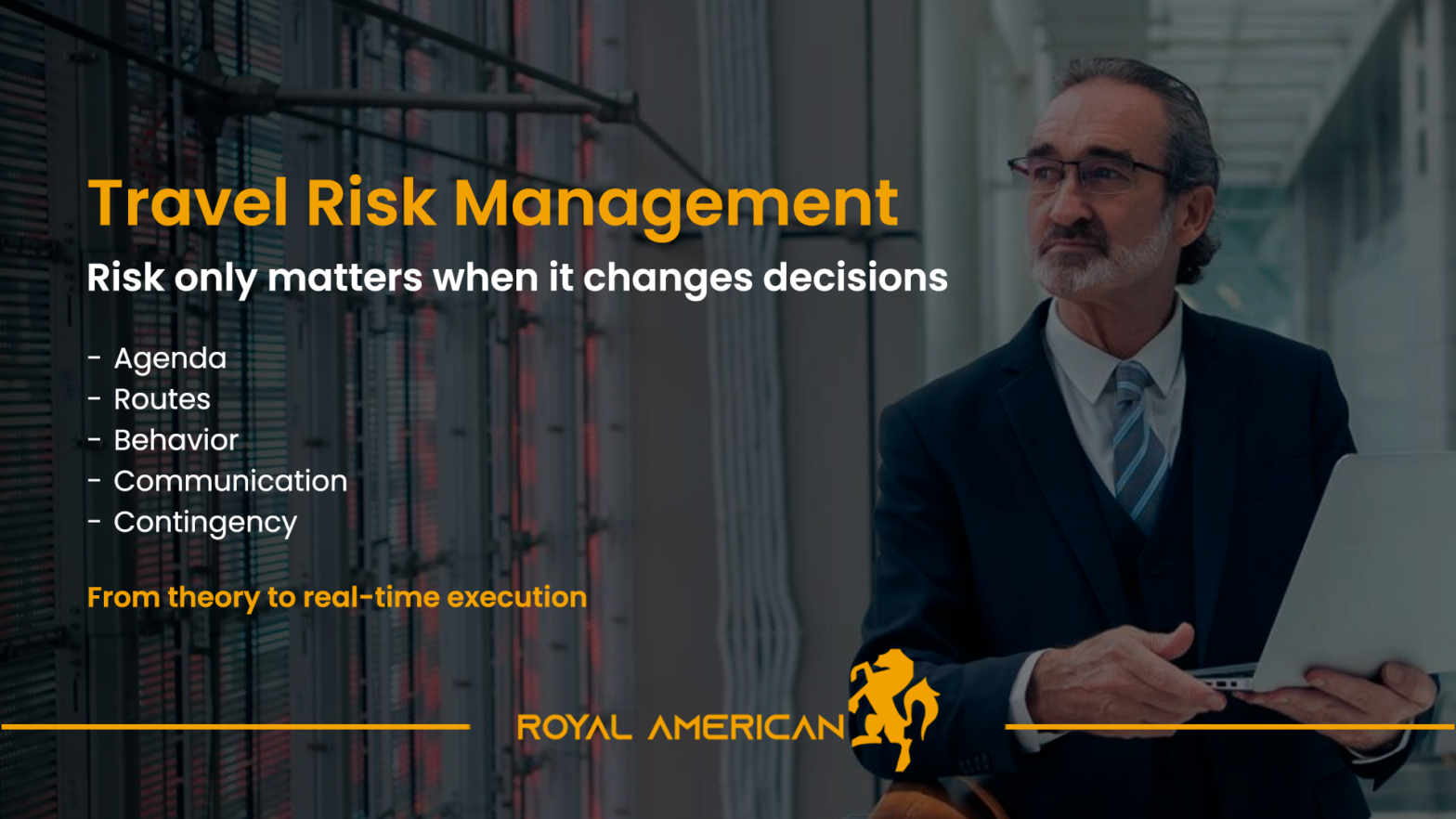 Travel Risk Management

Risk only matters when it changes decisions

- Agenda
- Routes
- Behavior
- Communication
- Contingency

From theory to real-time execution

ROYAL AMERICAN